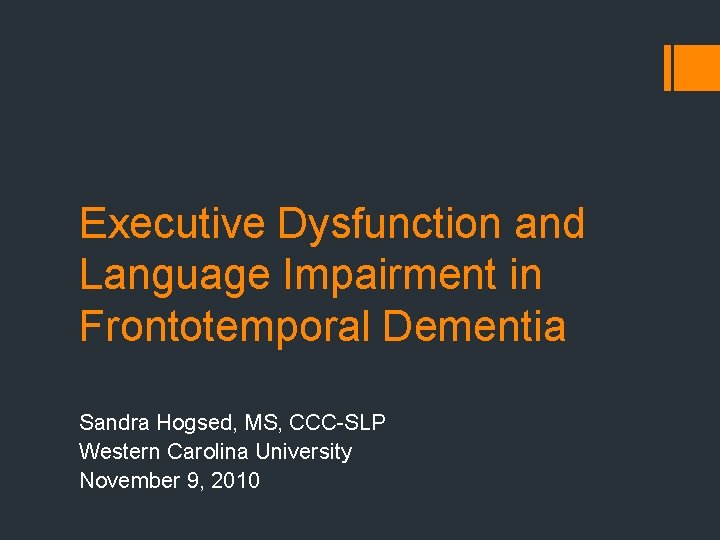 Executive Dysfunction and Language Impairment in Frontotemporal Dementia

Sandra Hogsed, MS, CCC-SLP
Western Carolina University
November 9, 2010